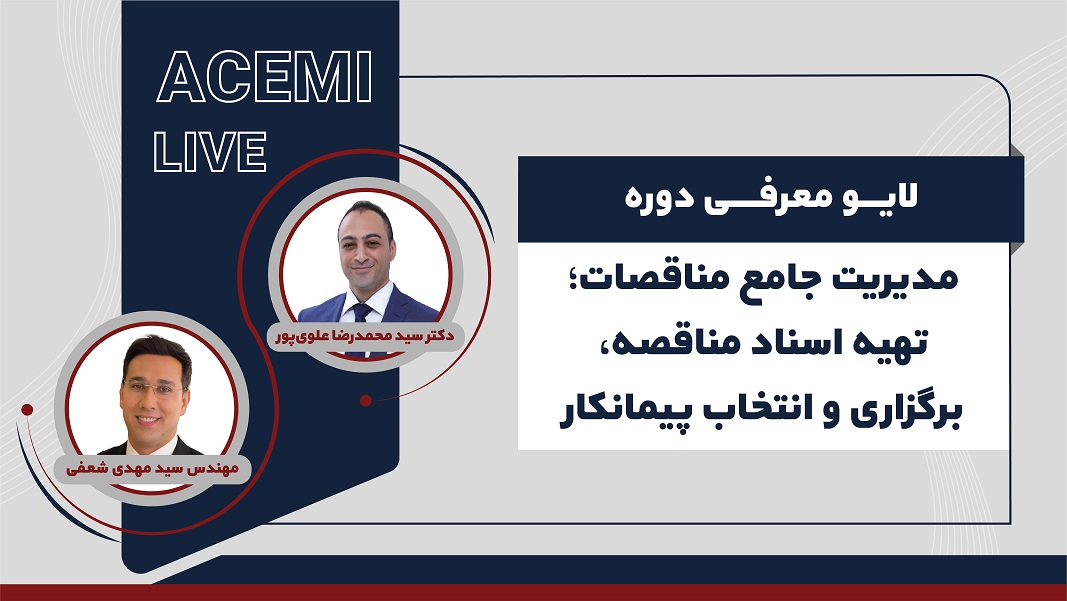 ACEMI
LIVE

لایو معرفی دوره

مدیریت جامع مناقصات؛
تهیه اسناد مناقصه،
برگزاری و انتخاب پیمانکار

دکتر سید محمدرضا علوی‌پور

مهندس سید مهدی شعفی